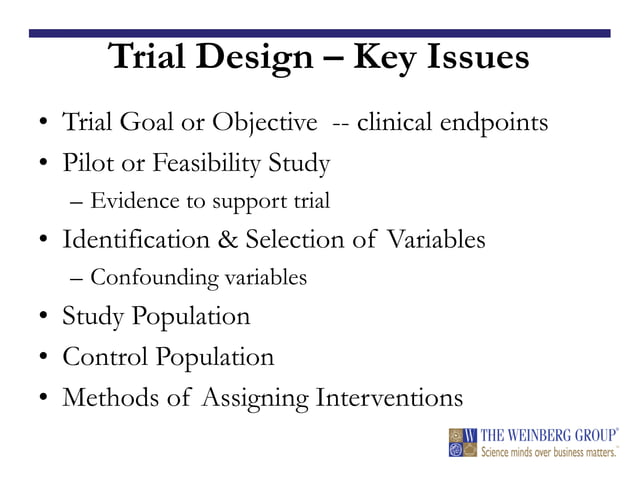 Trial Design – Key Issues

• Trial Goal or Objective -- clinical endpoints
• Pilot or Feasibility Study
– Evidence to support trial
• Identification & Selection of Variables
– Confounding variables
• Study Population
• Control Population
• Methods of Assigning Interventions

W THE WEINBERG GROUP®
Science minds over business matters.™